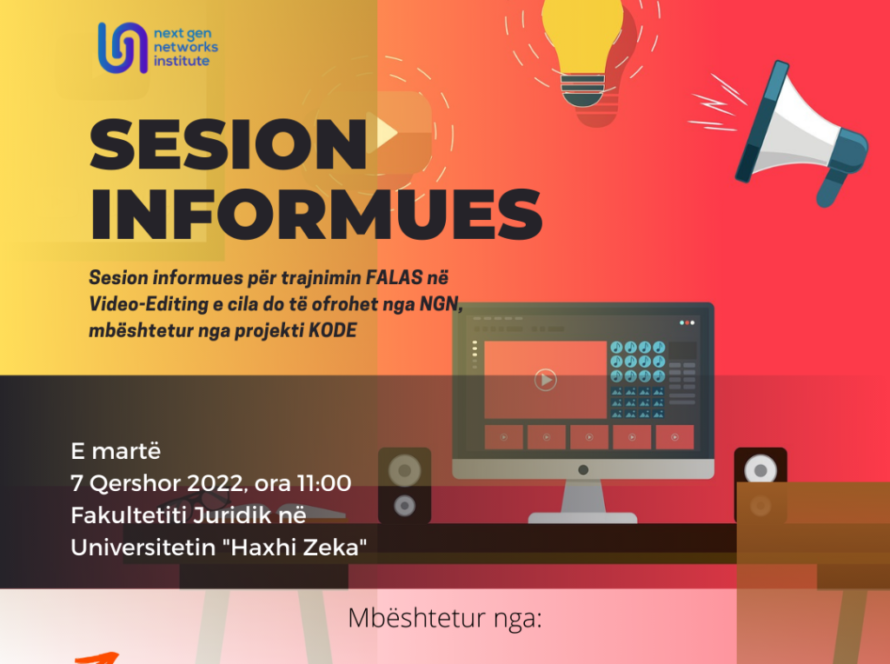 next gen networks institute

SESION INFORMUES

Sesion informues për trajnimin FALAS në Video-Editing e cila do të ofrohet nga NGN, mbështetur nga projekti KODE

E martë
7 Qershor 2022, ora 11:00
Fakultetiti Juridik në
Universitetin "Haxhi Zeka"

Mbështetur nga: